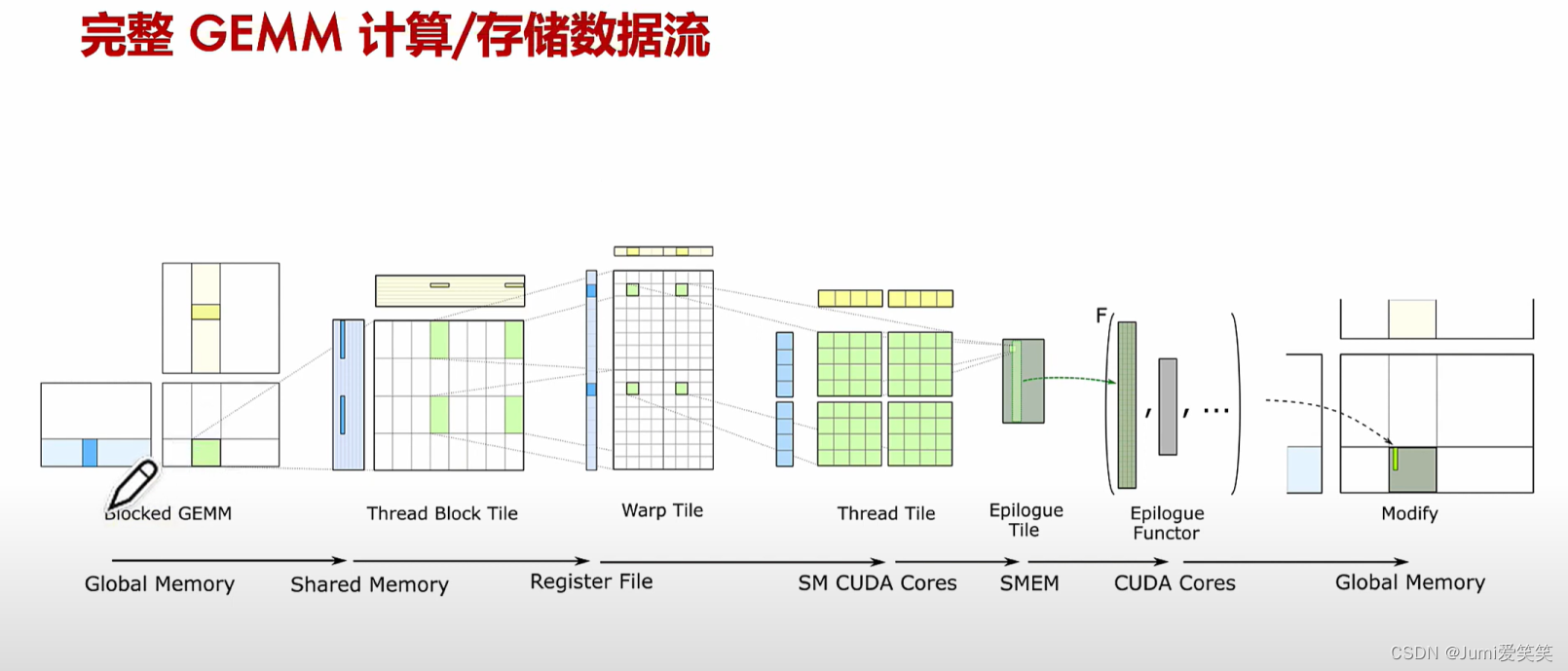 完整 GEMM 计算/存储数据流

F

, , ...

Blocked GEMM

Thread Block Tile

Warp Tile

Thread Tile

Epilogue Tile

Epilogue Functor

Modify

Global Memory

Shared Memory

Register File

SM CUDA Cores

SMEM

CUDA Cores

Global Memory

CSDN @Jumi爱笑笑